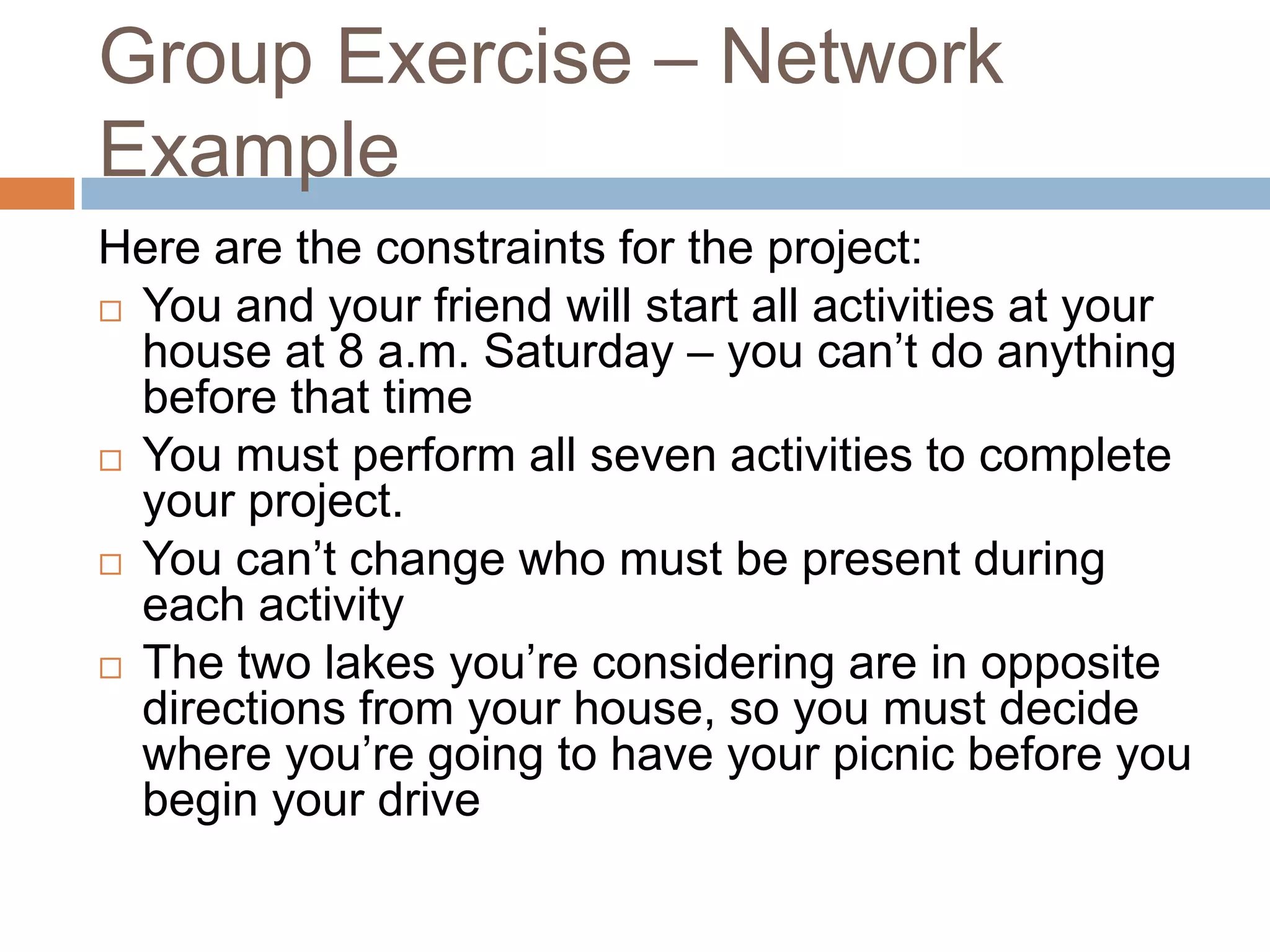 Group Exercise – Network Example

Here are the constraints for the project:

□ You and your friend will start all activities at your house at 8 a.m. Saturday – you can’t do anything before that time

□ You must perform all seven activities to complete your project.

□ You can’t change who must be present during each activity

□ The two lakes you’re considering are in opposite directions from your house, so you must decide where you’re going to have your picnic before you begin your drive